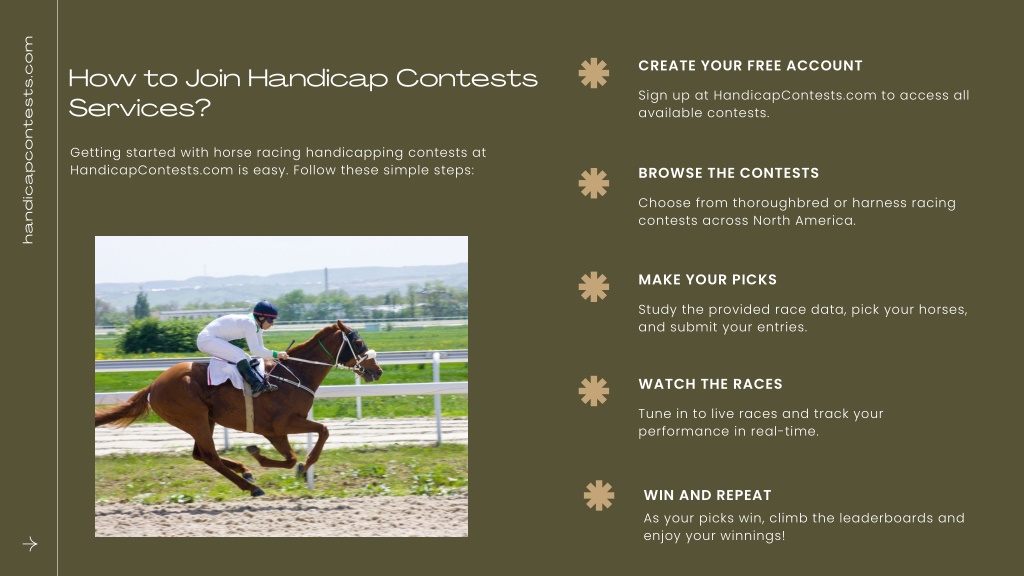 handicapcontests.com

How to Join Handicap Contests Services?

Getting started with horse racing handicapping contests at HandicapContests.com is easy. Follow these simple steps:

CREATE YOUR FREE ACCOUNT

Sign up at HandicapContests.com to access all available contests.

BROWSE THE CONTESTS

Choose from thoroughbred or harness racing contests across North America.

MAKE YOUR PICKS

Study the provided race data, pick your horses, and submit your entries.

WATCH THE RACES

Tune in to live races and track your performance in real-time.

WIN AND REPEAT

As your picks win, climb the leaderboards and enjoy your winnings!